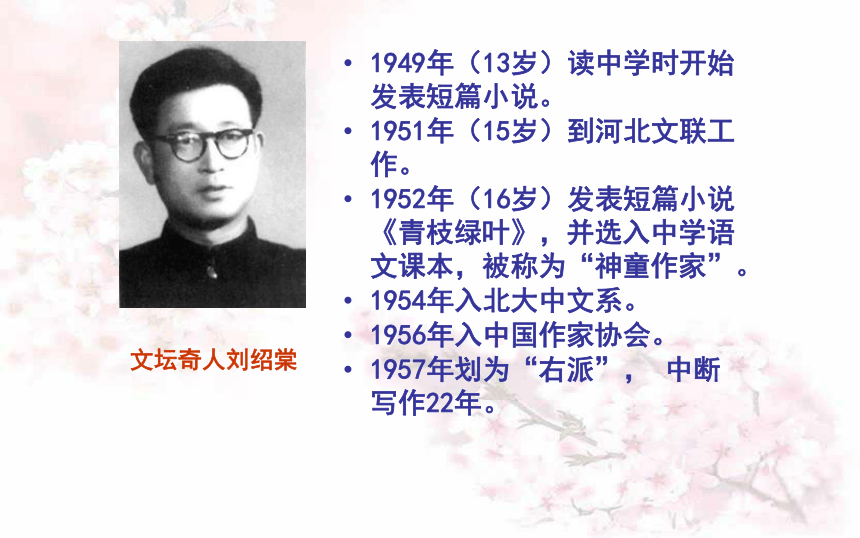 文坛奇人刘绍棠

• 1949年（13岁）读中学时开始发表短篇小说。
• 1951年（15岁）到河北文联工作。
• 1952年（16岁）发表短篇小说《青枝绿叶》，并选入中学语文课本，被称为“神童作家”。
• 1954年入北大中文系。
• 1956年入中国作家协会。
• 1957年划为“右派”， 中断写作22年。